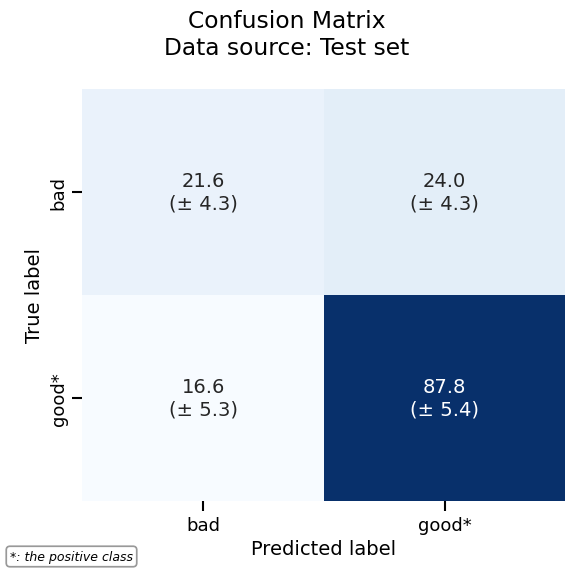 Confusion Matrix
Data source: Test set

True label

bad

good*

21.6
(± 4.3)

24.0
(± 4.3)

16.6
(± 5.3)

87.8
(± 5.4)

bad

good*

Predicted label

*: the positive class